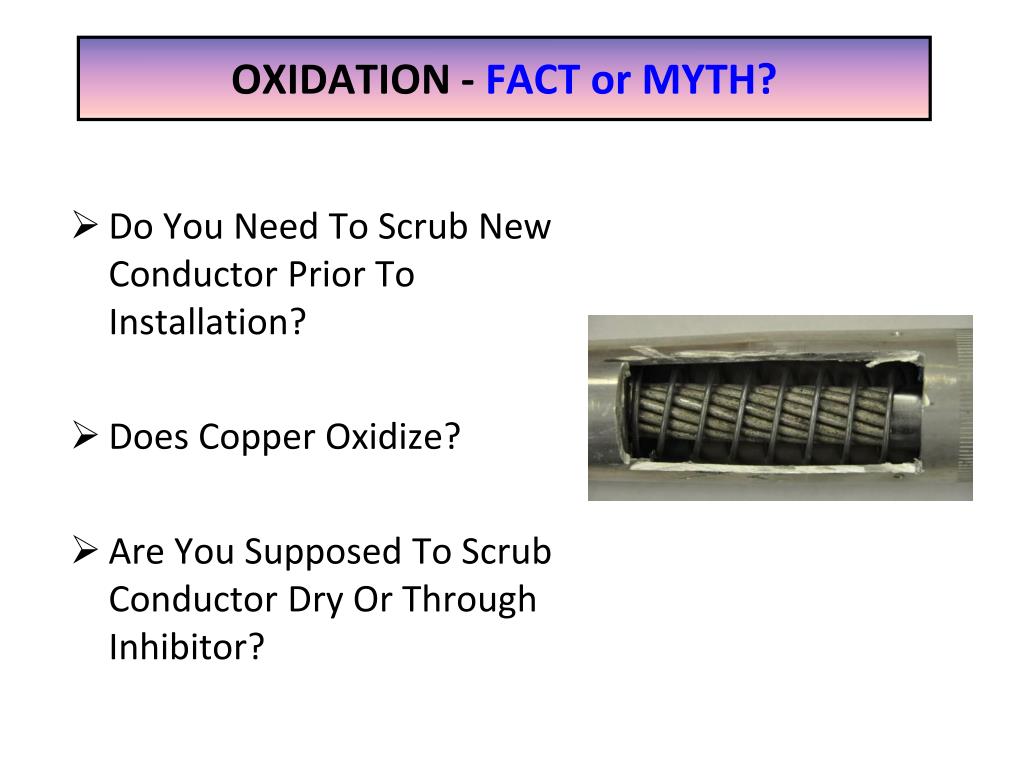 OXIDATION - FACT or MYTH?

➢ Do You Need To Scrub New Conductor Prior To Installation?

➢ Does Copper Oxidize?

➢ Are You Supposed To Scrub Conductor Dry Or Through Inhibitor?